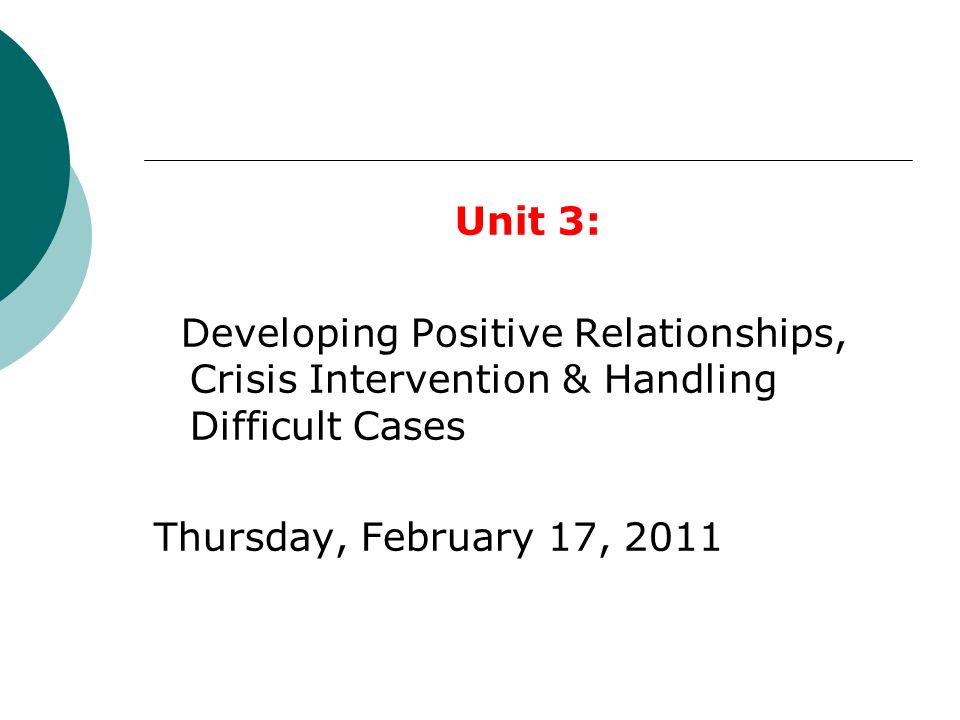 Unit 3:

Developing Positive Relationships, Crisis Intervention & Handling Difficult Cases

Thursday, February 17, 2011